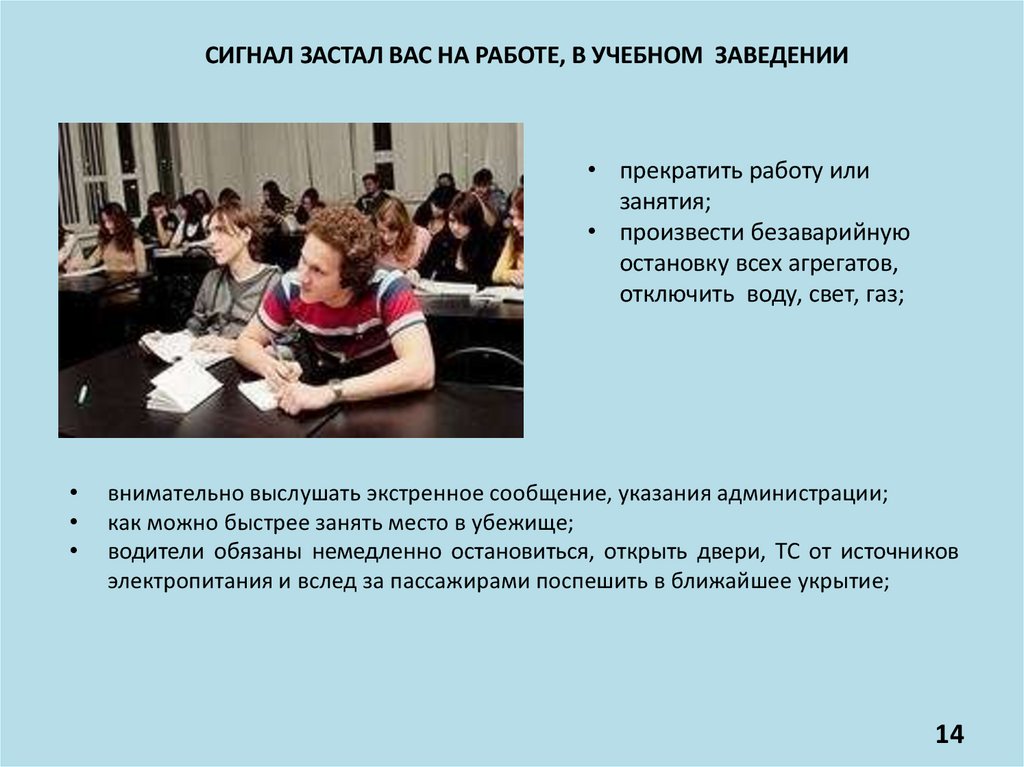 СИГНАЛ ЗАСТАЛ ВАС НА РАБОТЕ, В УЧЕБНОМ ЗАВЕДЕНИИ

• прекратить работу или занятия;
• произвести безаварийную остановку всех агрегатов, отключить воду, свет, газ;

• внимательно выслушать экстренное сообщение, указания администрации;
• как можно быстрее занять место в убежище;
• водители обязаны немедленно остановиться, открыть двери, ТС от источников электропитания и вслед за пассажирами поспешить в ближайшее укрытие;

14